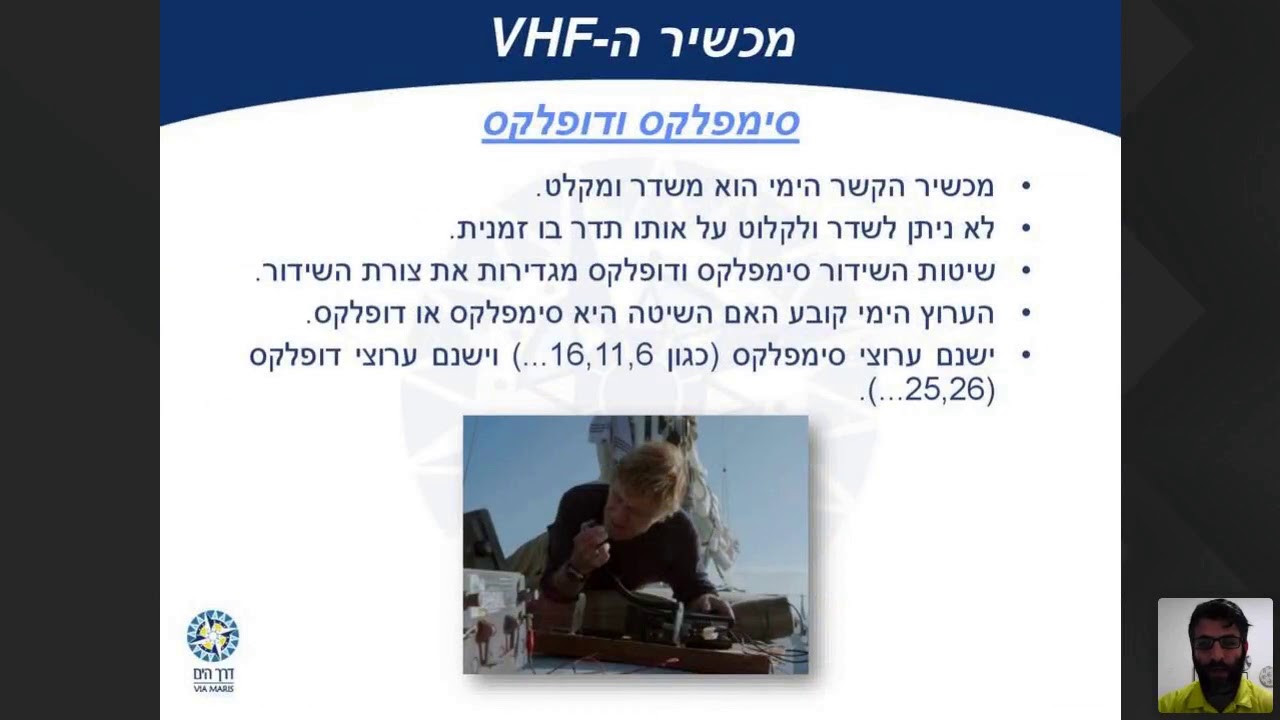 מכשיר ה-VHF

סימפלקס ודופלקס

• מכשיר הקשר הימי הוא משדר ומקלט.
• לא ניתן לשדר ולקלוט על אותו תדר בו זמנית.
• שיטות השידור סימפלקס ודופלקס מגדירות את צורת השידור.
• הערוץ הימי קובע האם השיטה היא סימפלקס או דופלקס.
• ישנם ערוצי סימפלקס (כגון 16,11,6...) וישנם ערוצי דופלקס (25,26...).

דרך הים
VIA MARIS